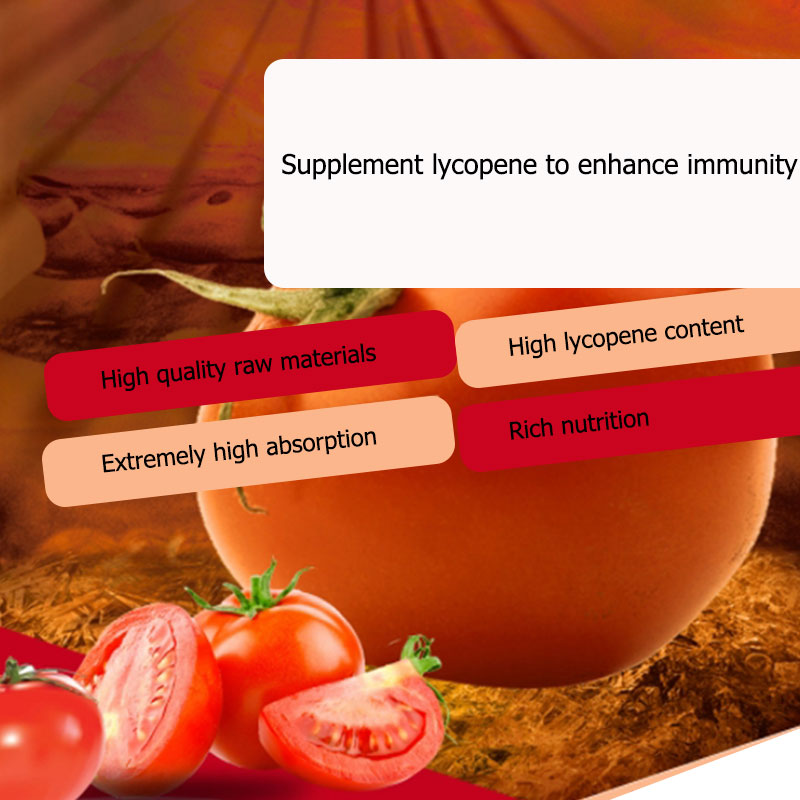 Supplement lycopene to enhance immunity

High quality raw materials

High lycopene content

Extremely high absorption

Rich nutrition